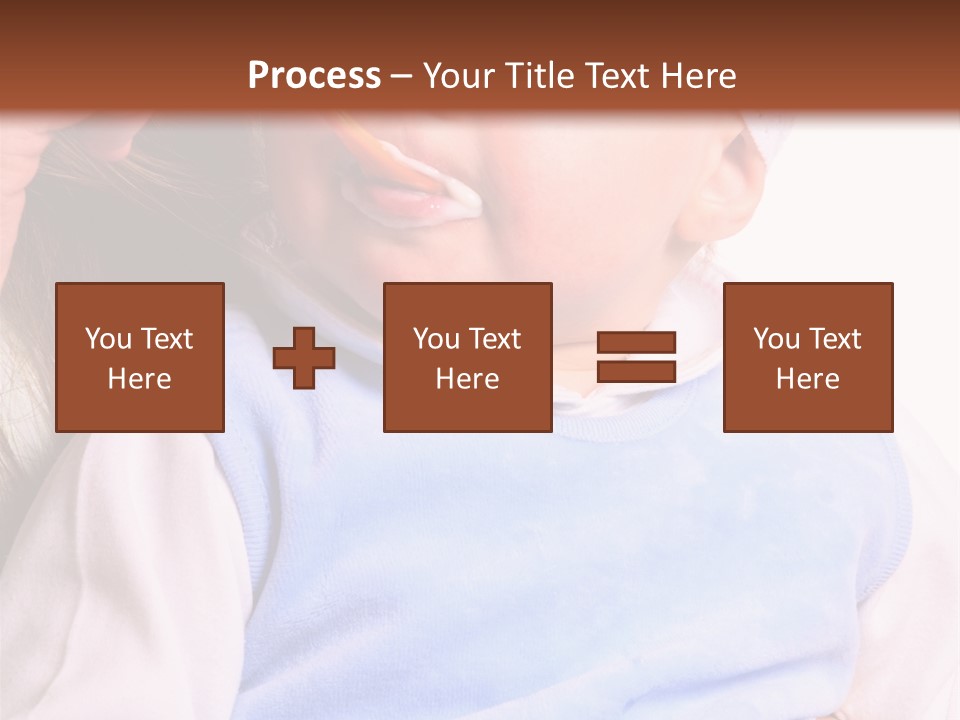 Process – Your Title Text Here

You Text Here

You Text Here

You Text Here